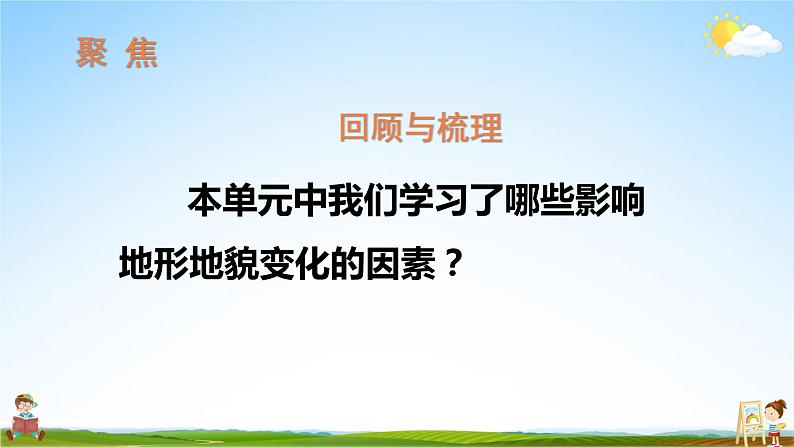 聚 焦

回顾与梳理

本单元中我们学习了哪些影响地形地貌变化的因素？